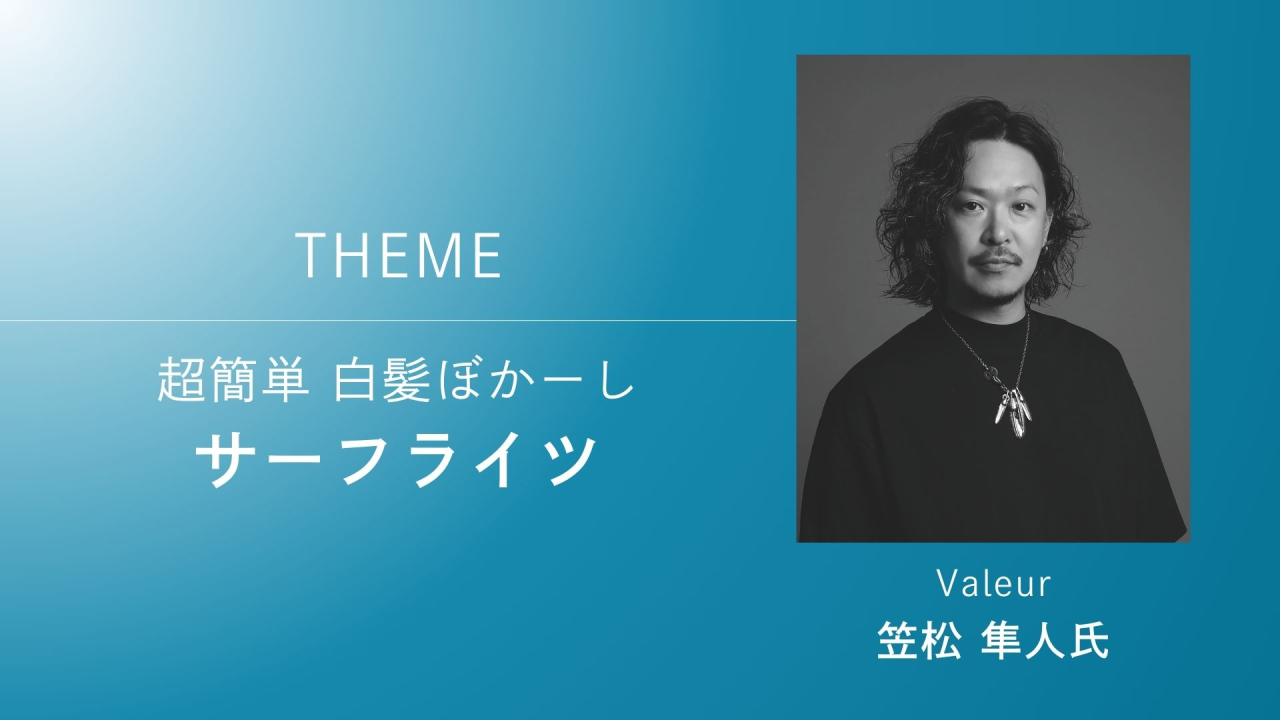 THEME

超簡単 白髪ぼかーし
サーフライツ

Valeur
笠松 隼人氏